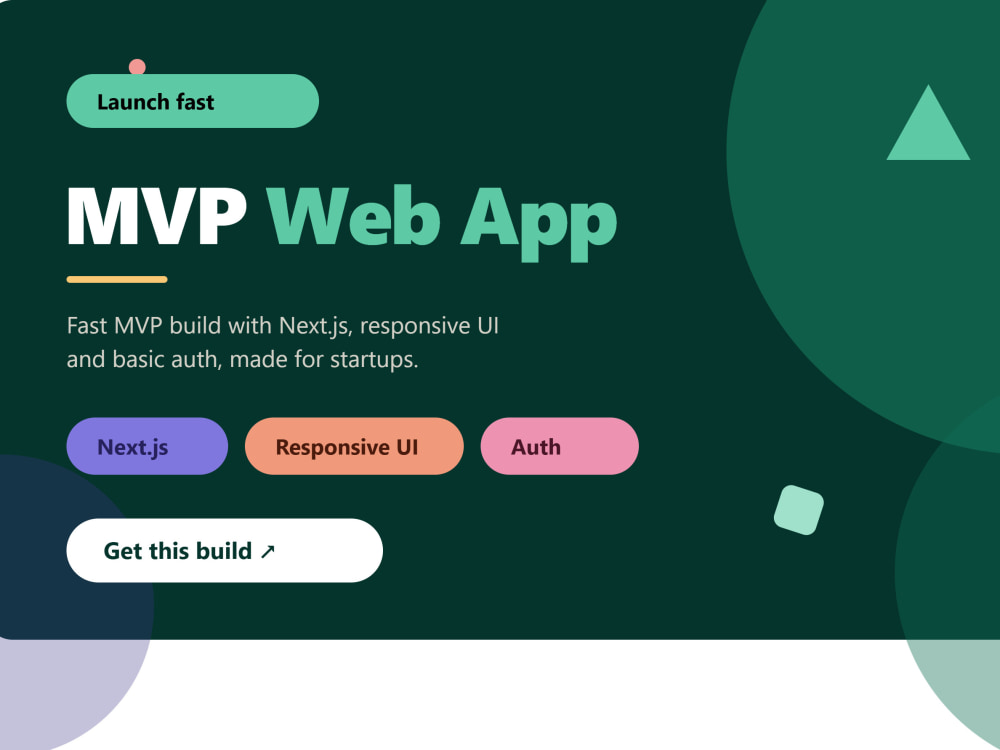 Launch fast

MVP Web App

Fast MVP build with Next.js, responsive UI and basic auth, made for startups.

Next.js

Responsive UI

Auth

Get this build ↗